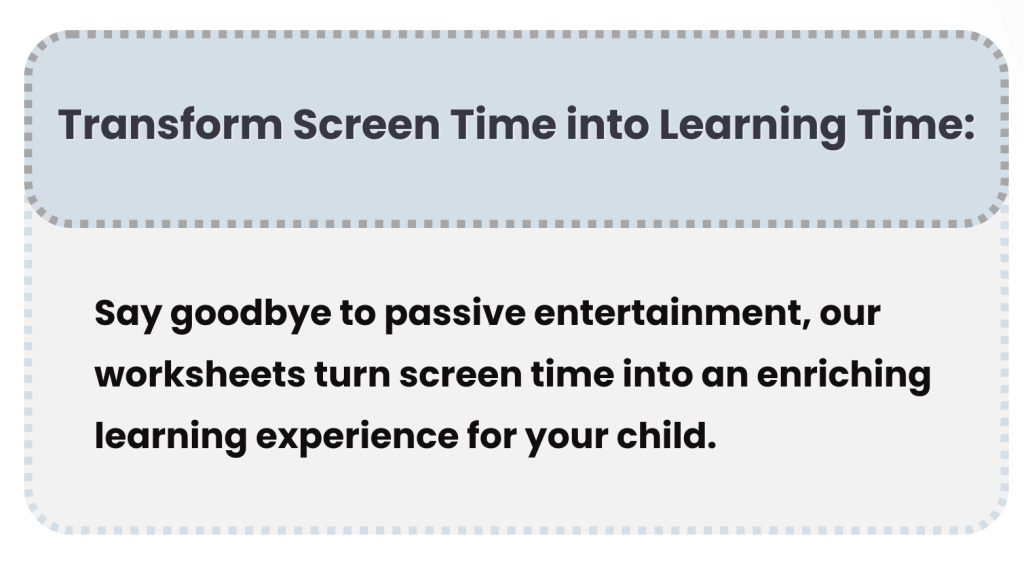 Transform Screen Time into Learning Time:

Say goodbye to passive entertainment, our worksheets turn screen time into an enriching learning experience for your child.